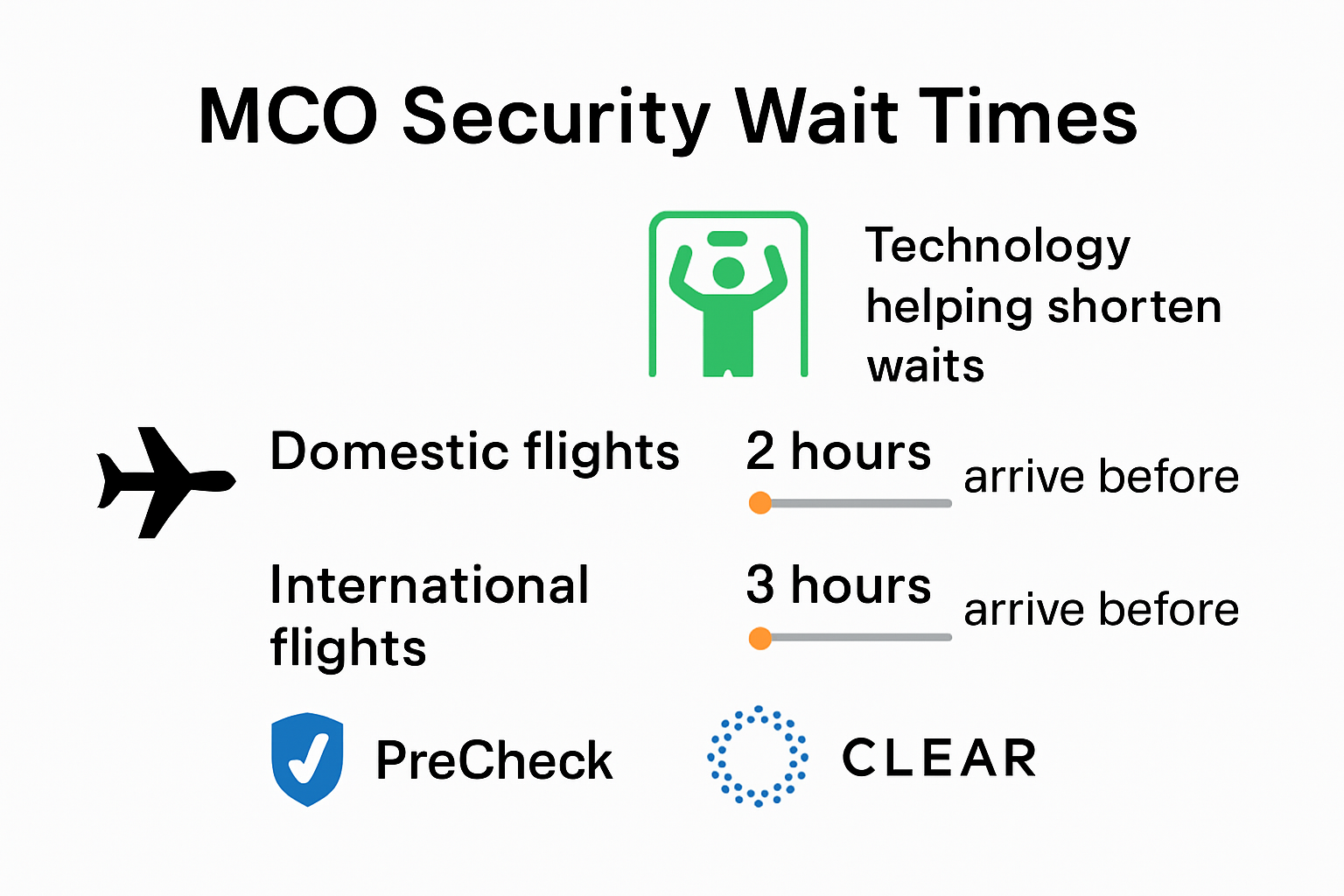 MCO Security Wait Times

Technology helping shorten waits

Domestic flights

2 hours arrive before

International flights

3 hours arrive before

PreCheck

CLEAR